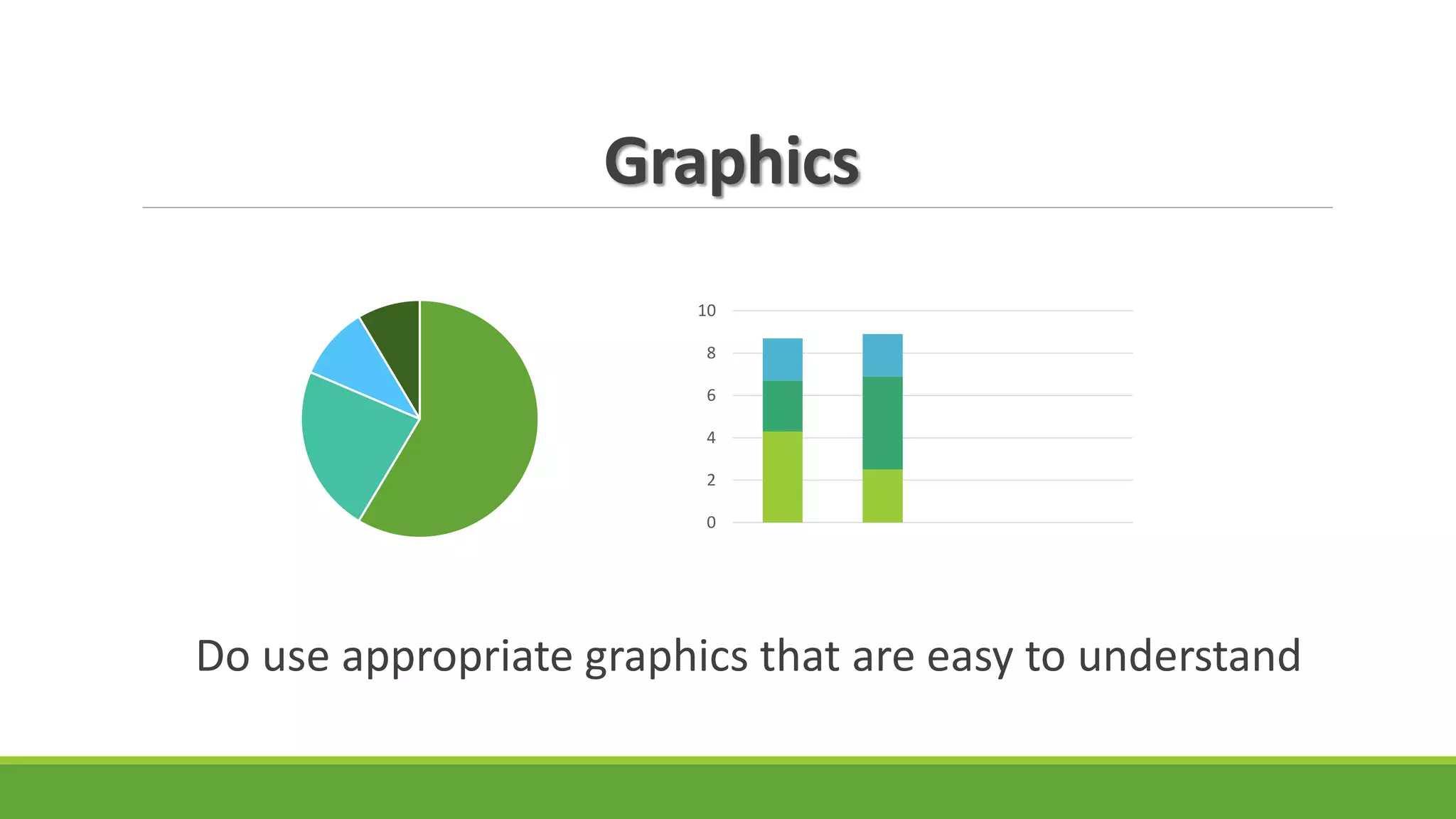 Graphics

10
8
6
4
2
0

Do use appropriate graphics that are easy to understand